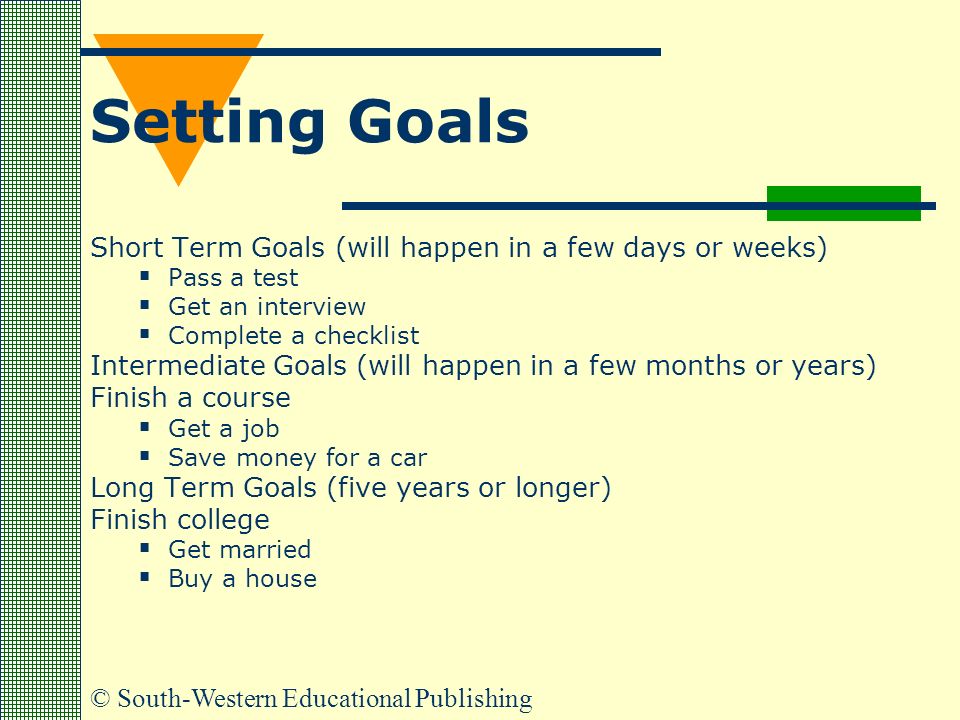 Setting Goals

Short Term Goals (will happen in a few days or weeks)
- Pass a test
- Get an interview
- Complete a checklist

Intermediate Goals (will happen in a few months or years)
Finish a course
- Get a job
- Save money for a car

Long Term Goals (five years or longer)
Finish college
- Get married
- Buy a house

© South-Western Educational Publishing